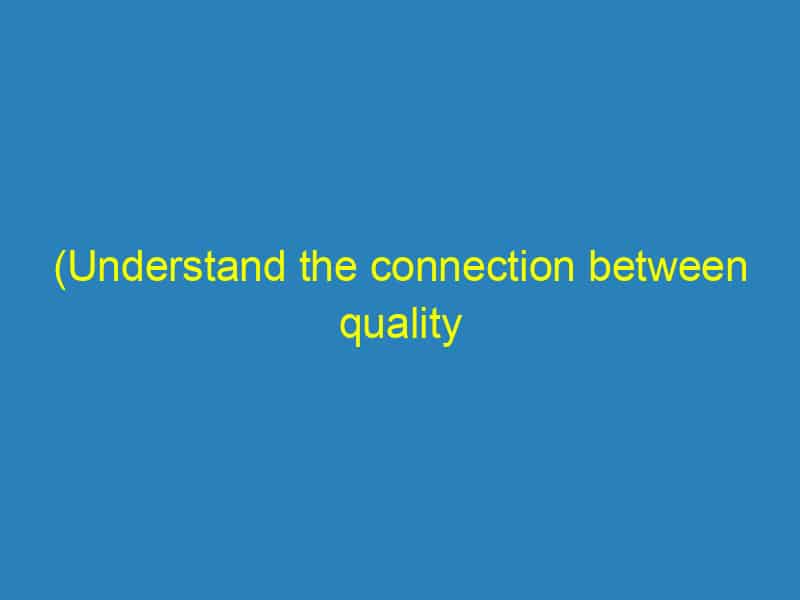 (Understand the connection between quality